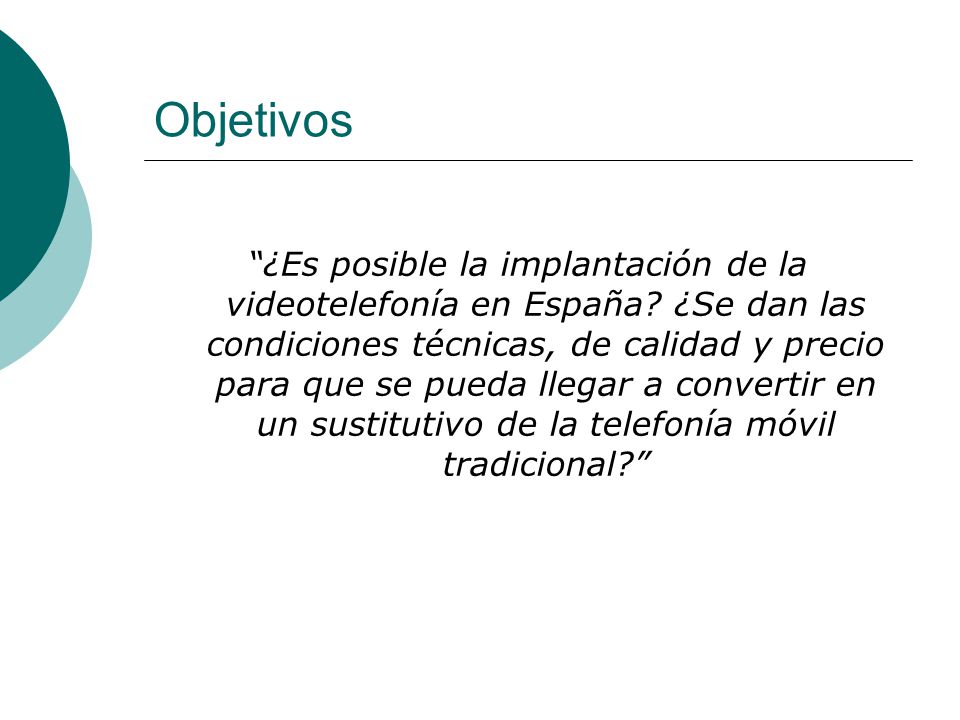 Objetivos

“¿Es posible la implantación de la videotelefonía en España? ¿Se dan las condiciones técnicas, de calidad y precio para que se pueda llegar a convertir en un sustitutivo de la telefonía móvil tradicional?”